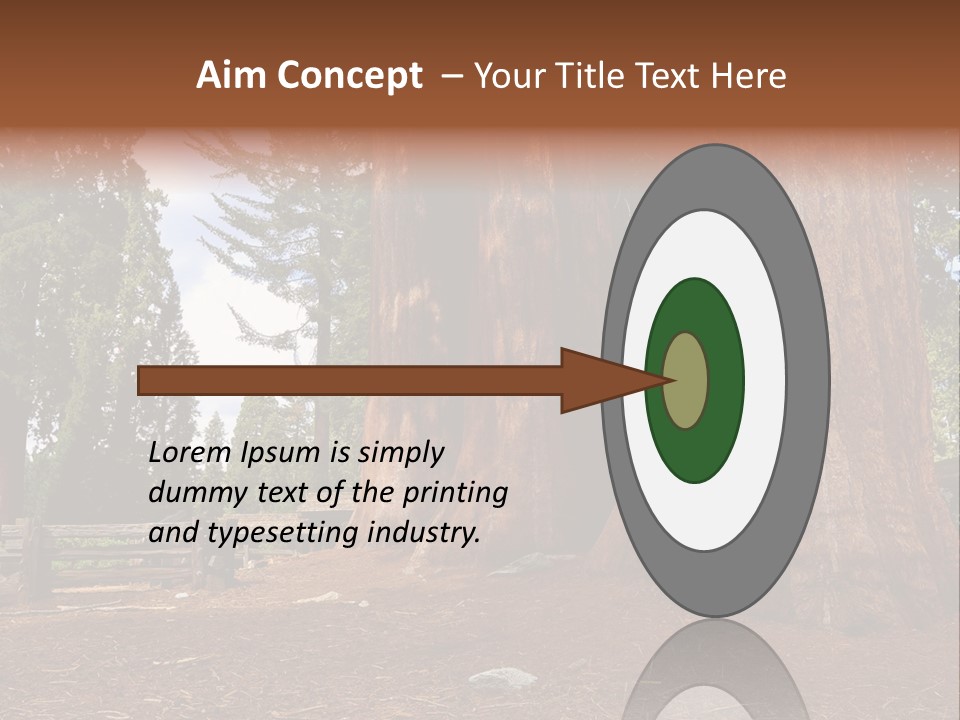 Aim Concept – Your Title Text Here

Lorem Ipsum is simply dummy text of the printing and typesetting industry.